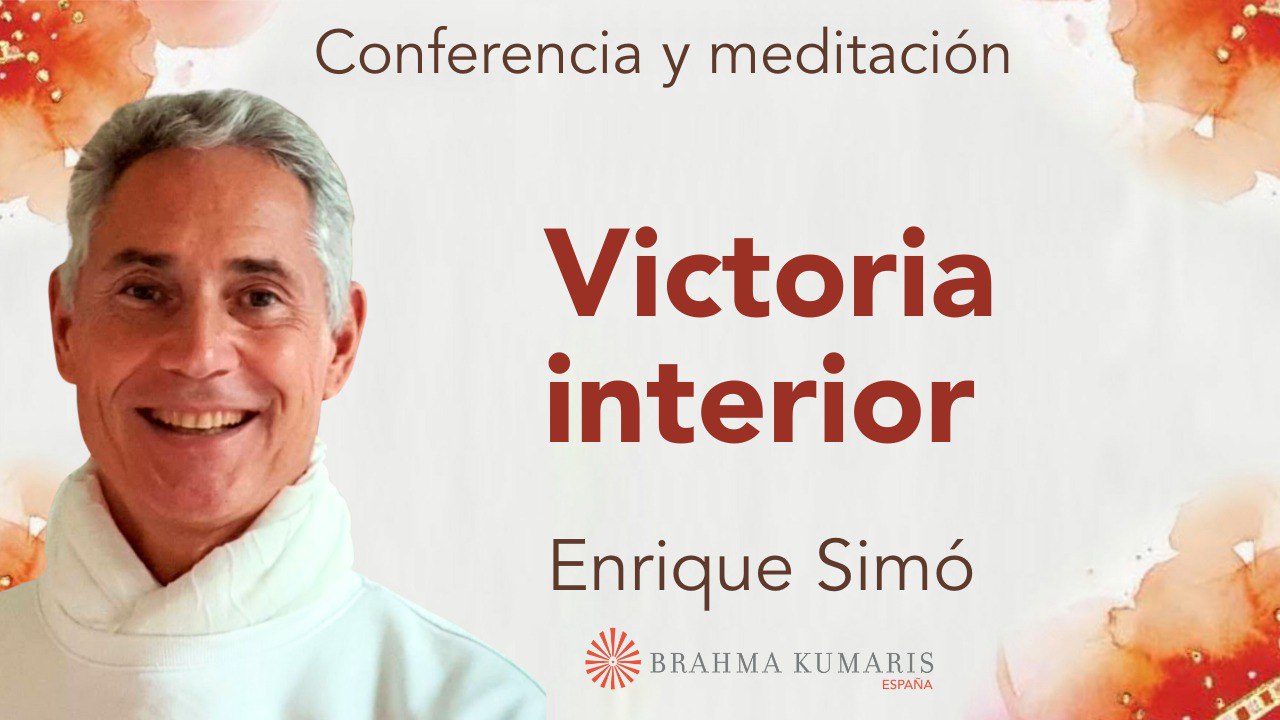 Conferencia y meditación

Victoria interior

Enrique Simó

BRAHMA KUMARIS
ESPAÑA